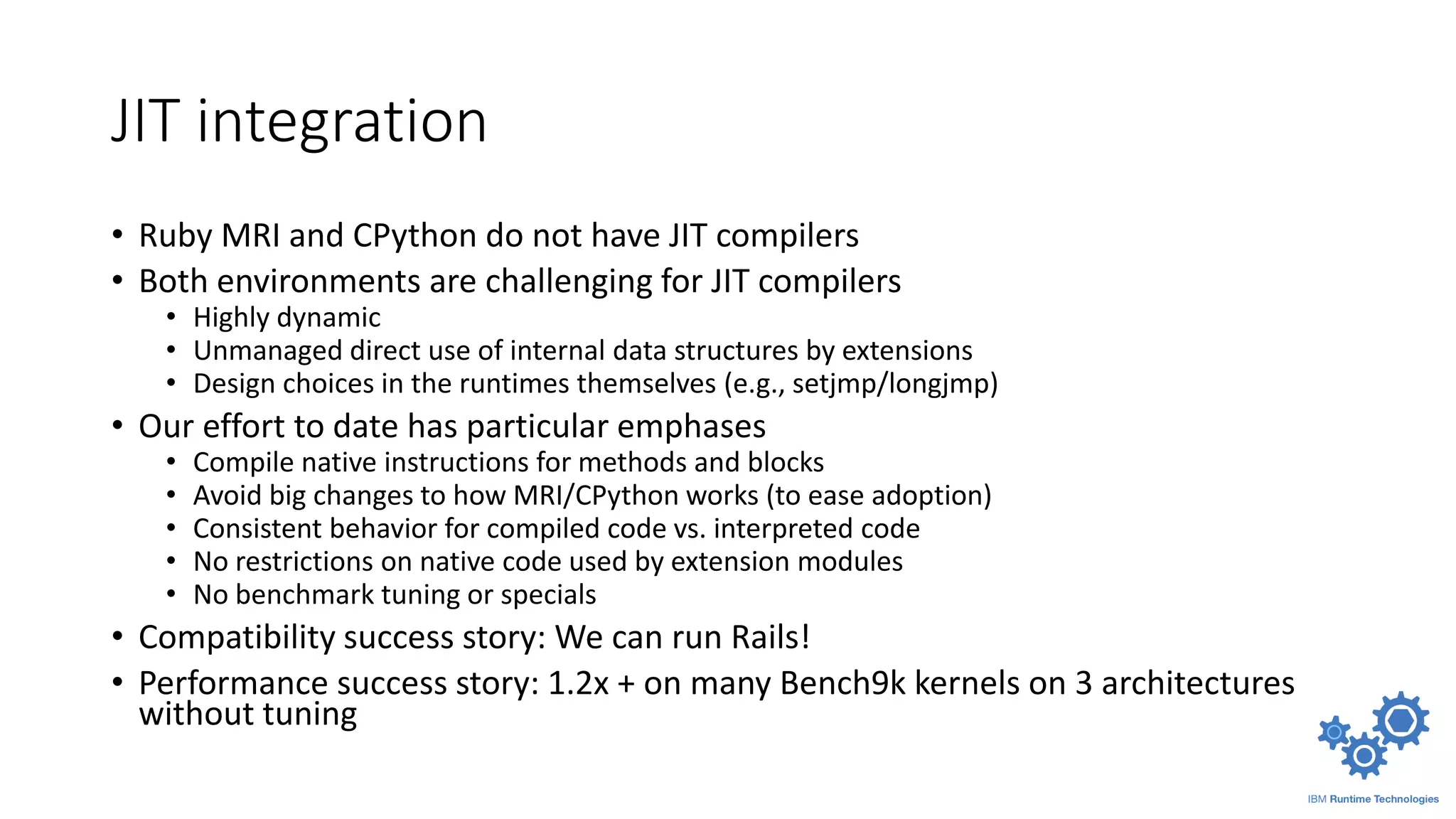 JIT integration

• Ruby MRI and CPython do not have JIT compilers
• Both environments are challenging for JIT compilers
  • Highly dynamic
  • Unmanaged direct use of internal data structures by extensions
  • Design choices in the runtimes themselves (e.g., setjmp/longjmp)
• Our effort to date has particular emphases
  • Compile native instructions for methods and blocks
  • Avoid big changes to how MRI/CPython works (to ease adoption)
  • Consistent behavior for compiled code vs. interpreted code
  • No restrictions on native code used by extension modules
  • No benchmark tuning or specials
• Compatibility success story: We can run Rails!
• Performance success story: 1.2x + on many Bench9k kernels on 3 architectures without tuning

IBM Runtime Technologies